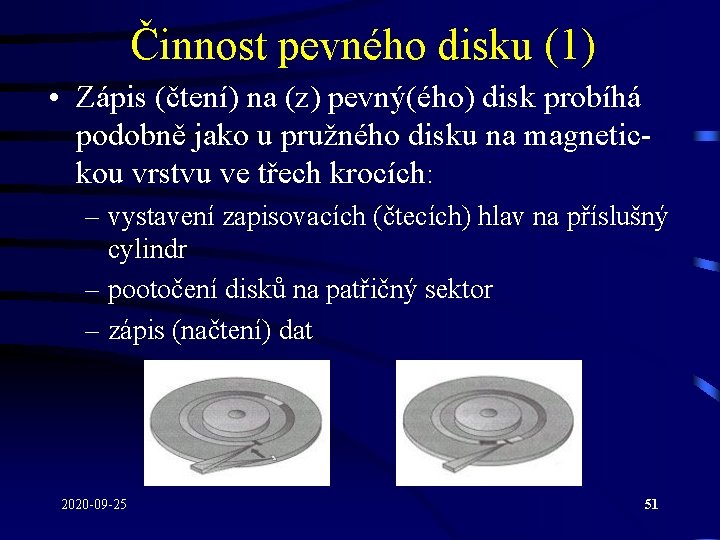 Činnost pevného disku (1)

• Zápis (čtení) na (z) pevný(ého) disk probíhá podobně jako u pružného disku na magnetickou vrstvu ve třech krocích:

– vystavení zapisovacích (čtecích) hlav na příslušný cylindr

– pootočení disků na patřičný sektor

– zápis (načtení) dat

2020-09-25

51